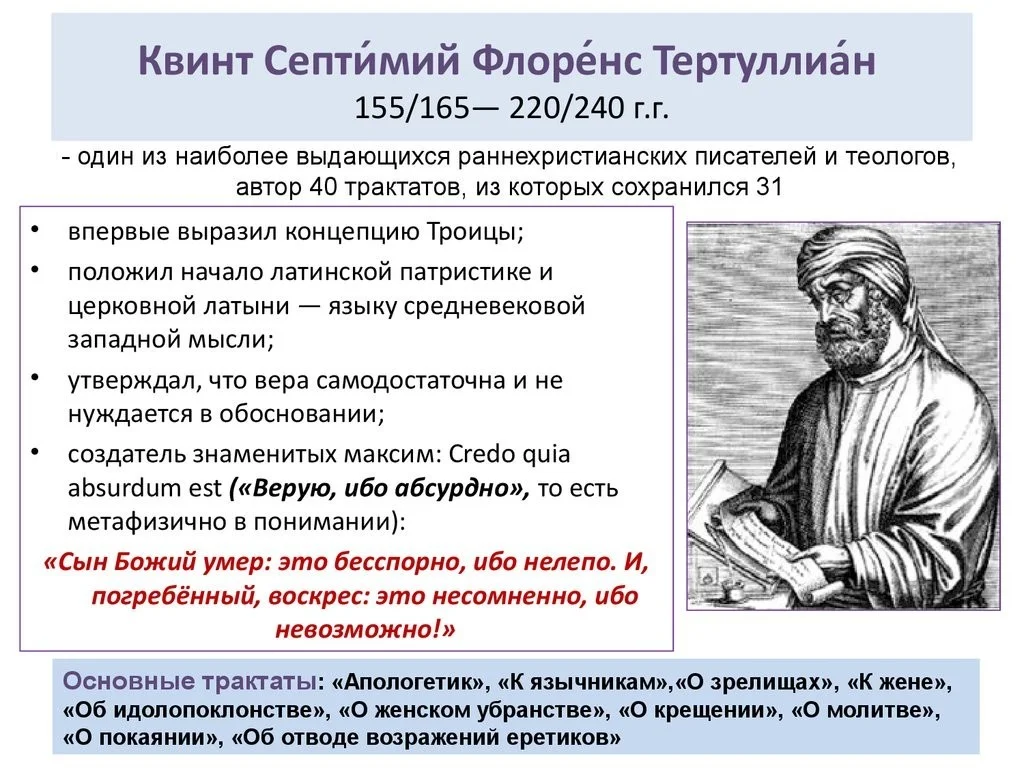 Квинт Септи́мий Флоре́нс Тертуллиа́н
155/165— 220/240 г.г.

- один из наиболее выдающихся раннехристианских писателей и теологов, автор 40 трактатов, из которых сохранился 31

• впервые выразил концепцию Троицы;
• положил начало латинской патристике и церковной латыни — языку средневековой западной мысли;
• утверждал, что вера самодостаточна и не нуждается в обосновании;
• создатель знаменитых максим: Credo quia absurdum est («Верую, ибо абсурдно», то есть метафизично в понимании):

«Сын Божий умер: это бесспорно, ибо нелепо. И, погребённый, воскрес: это несомненно, ибо невозможно!»

Основные трактаты: «Апологетик», «К язычникам»,«О зрелищах», «К жене», «Об идолопоклонстве», «О женском убранстве», «О крещении», «О молитве», «О покаянии», «Об отводе возражений еретиков»